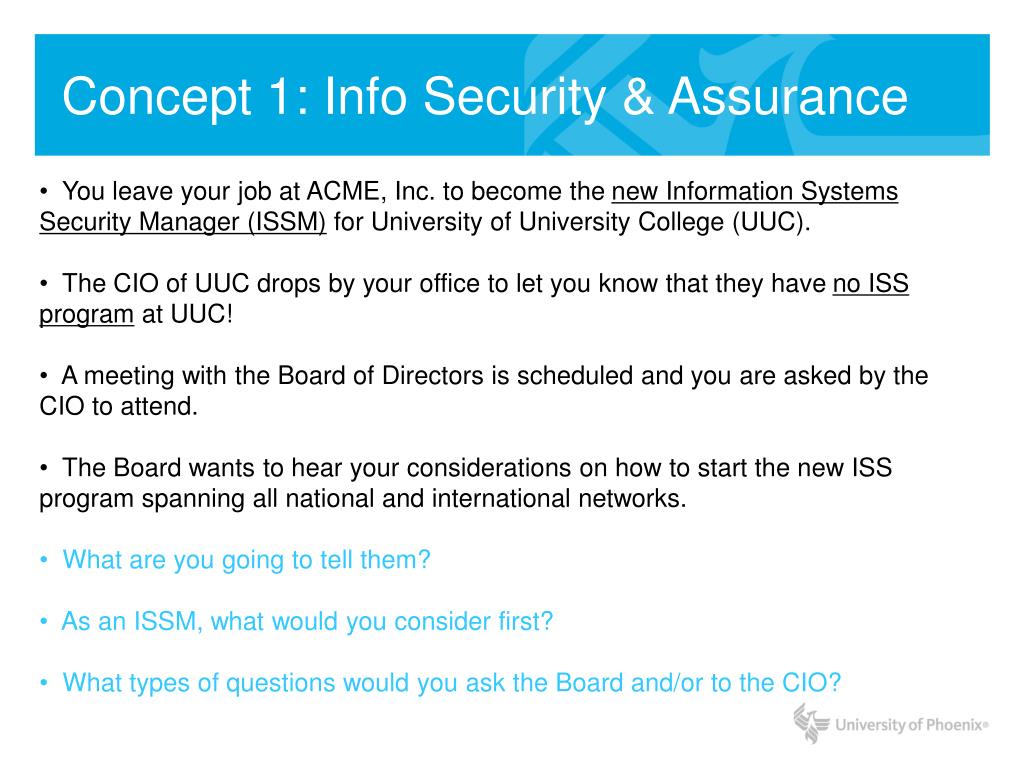 Concept 1: Info Security & Assurance

• You leave your job at ACME, Inc. to become the new Information Systems Security Manager (ISSM) for University of University College (UUC).

• The CIO of UUC drops by your office to let you know that they have no ISS program at UUC!

• A meeting with the Board of Directors is scheduled and you are asked by the CIO to attend.

• The Board wants to hear your considerations on how to start the new ISS program spanning all national and international networks.

• What are you going to tell them?

• As an ISSM, what would you consider first?

• What types of questions would you ask the Board and/or to the CIO?

University of Phoenix®